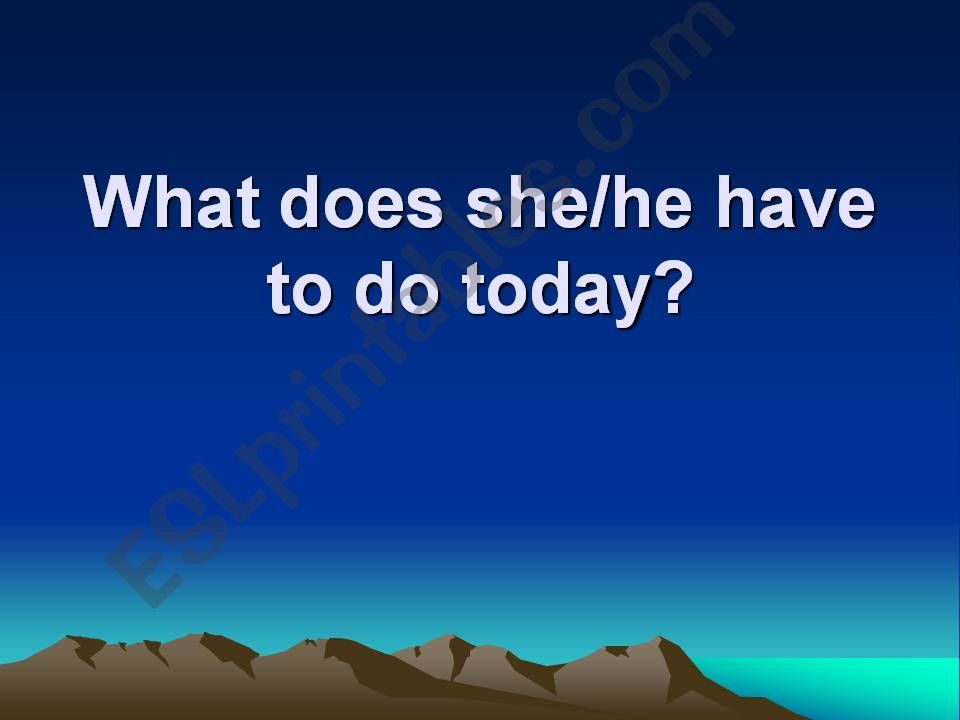 What does she/he have to do today?

ESLprintables.com